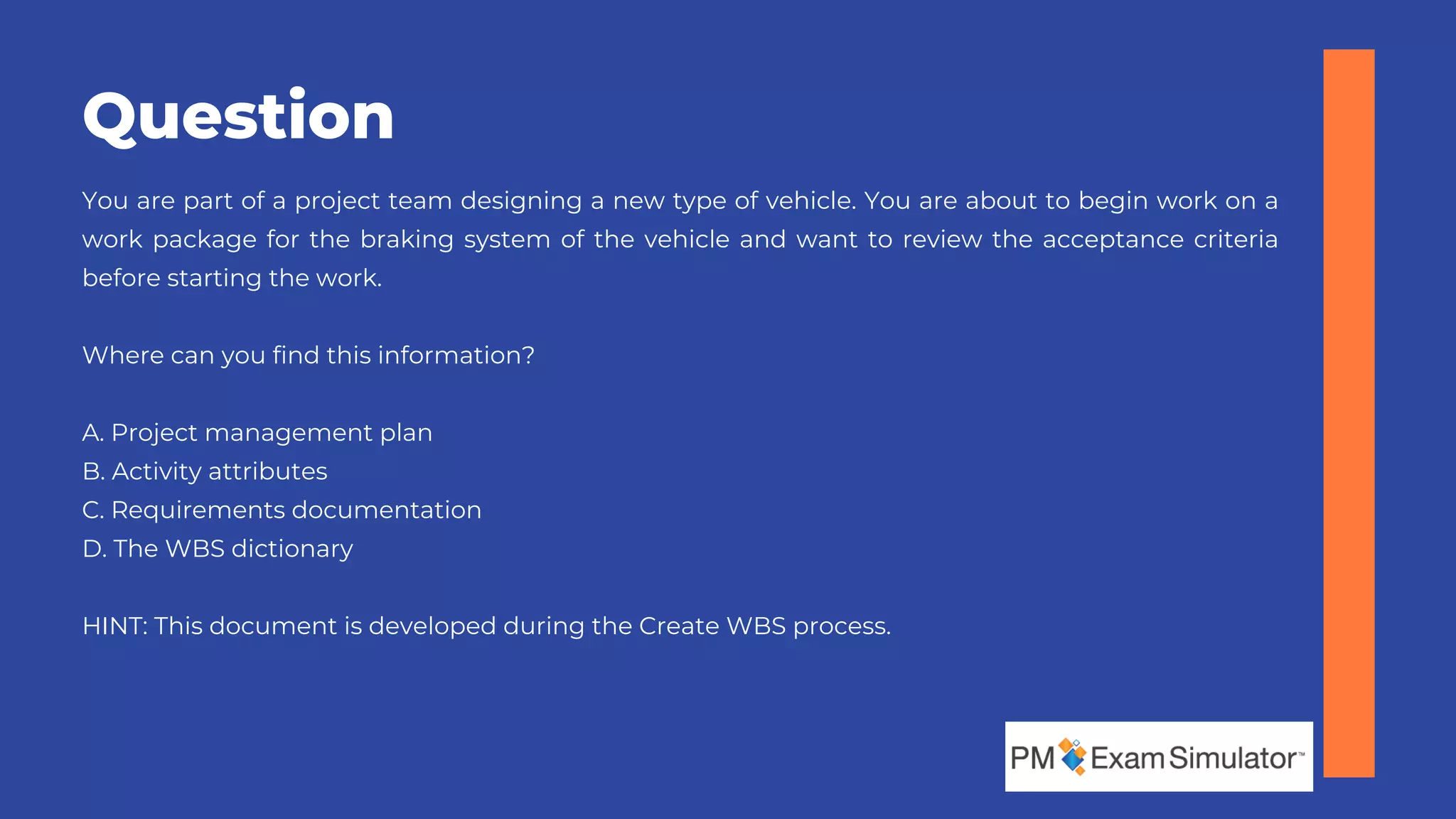 Question

You are part of a project team designing a new type of vehicle. You are about to begin work on a work package for the braking system of the vehicle and want to review the acceptance criteria before starting the work.

Where can you find this information?

A. Project management plan
B. Activity attributes
C. Requirements documentation
D. The WBS dictionary

HINT: This document is developed during the Create WBS process.

PM Exam Simulator™